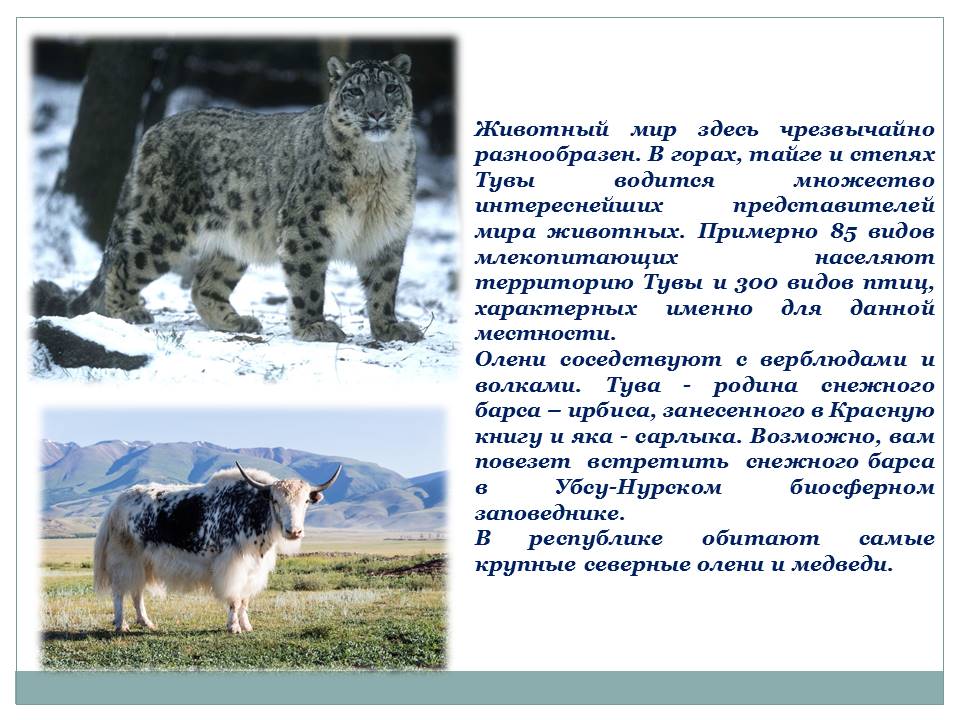 Животный мир здесь чрезвычайно разнообразен. В горах, тайге и степях Тувы водится множество интереснейших представителей мира животных. Примерно 85 видов млекопитающих населяют территорию Тувы и 300 видов птиц, характерных именно для данной местности.
Олени соседствуют с верблюдами и волками. Тува - родина снежного барса – ирбиса, занесенного в Красную книгу и яка - сарлыка. Возможно, вам повезет встретить снежного барса в Убсу-Нурском биосферном заповеднике.
В республике обитают самые крупные северные олени и медведи.